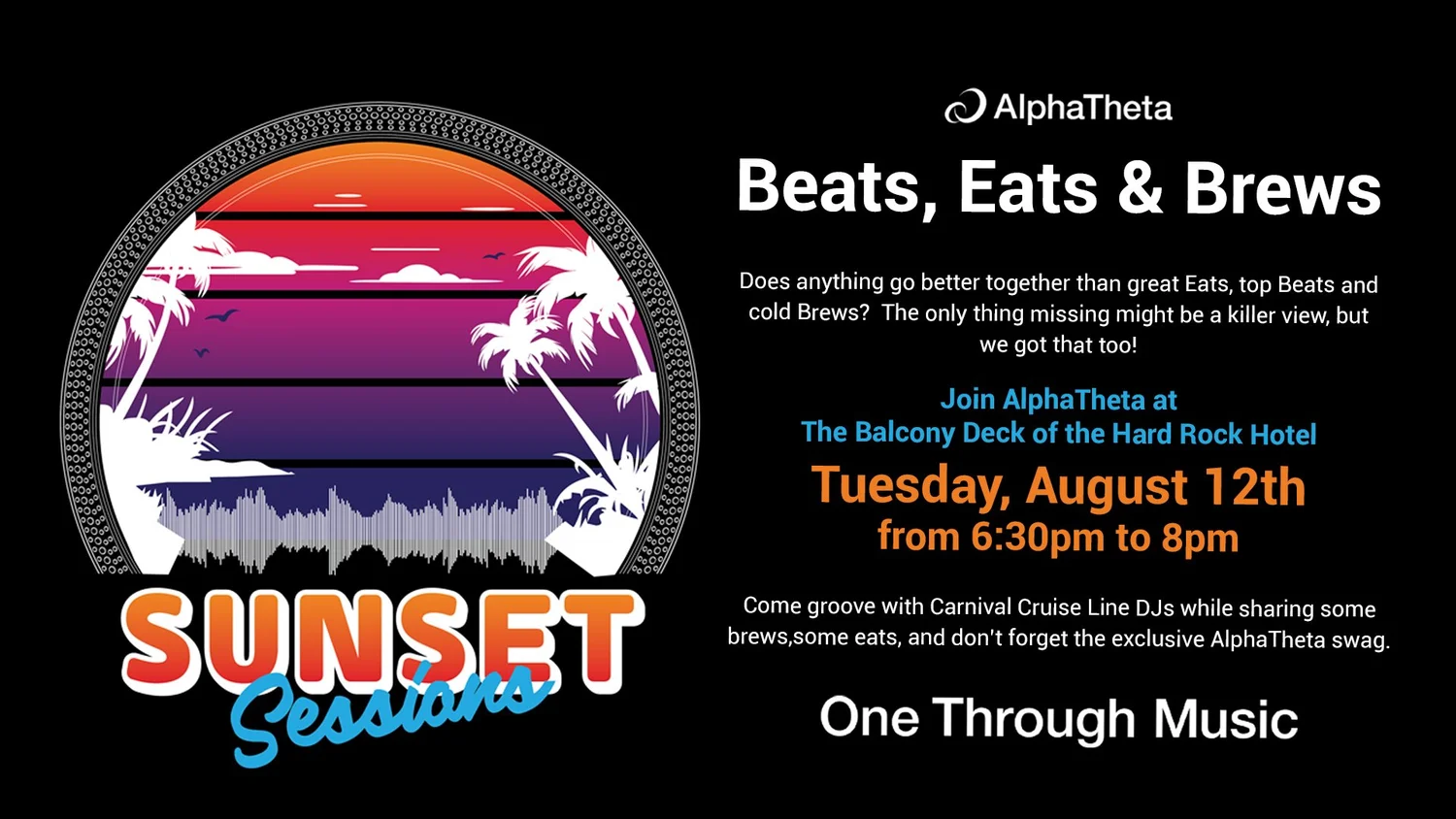 SUNSET Sessions

AlphaTheta

Beats, Eats & Brews

Does anything go better together than great Eats, top Beats and cold Brews? The only thing missing might be a killer view, but we got that too!

Join AlphaTheta at
The Balcony Deck of the Hard Rock Hotel

Tuesday, August 12th
from 6:30pm to 8pm

Come groove with Carnival Cruise Line DJs while sharing some brews,some eats, and don't forget the exclusive AlphaTheta swag.

One Through Music